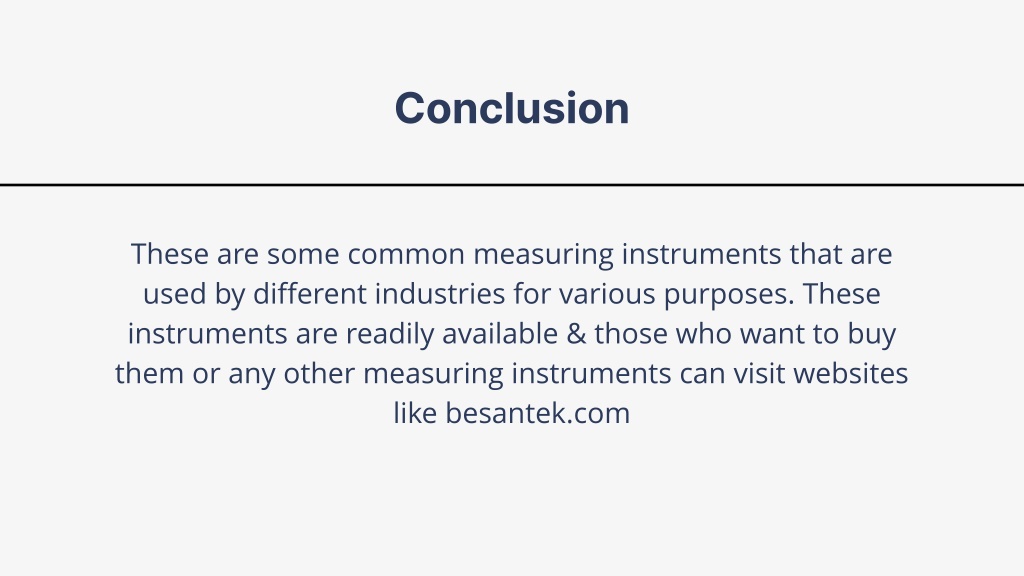 Conclusion

These are some common measuring instruments that are used by different industries for various purposes. These instruments are readily available & those who want to buy them or any other measuring instruments can visit websites like besantek.com